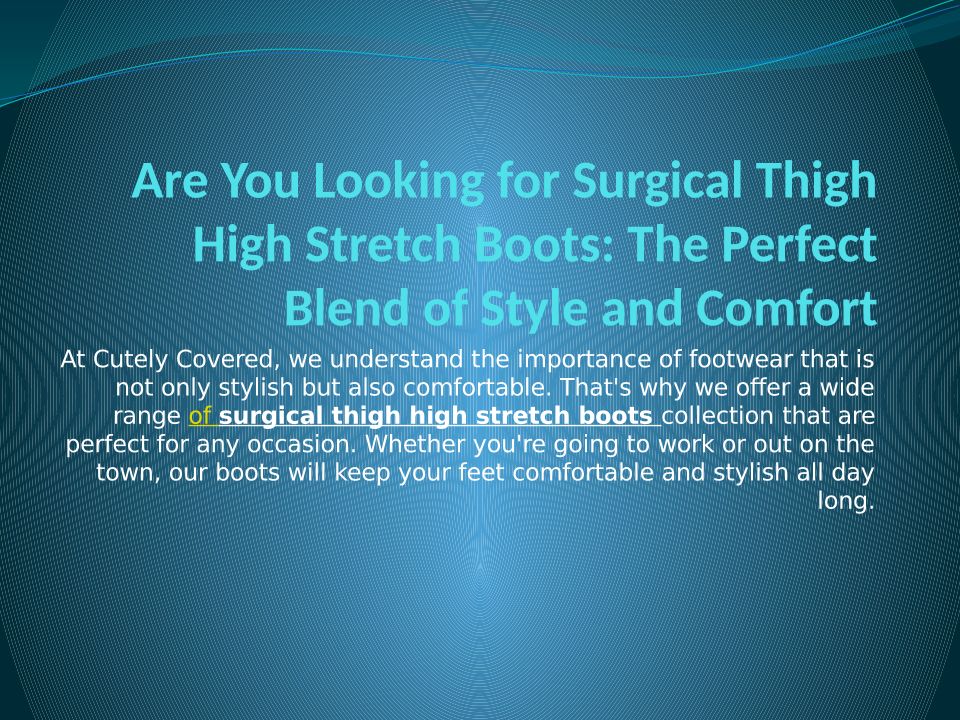 Are You Looking for Surgical Thigh High Stretch Boots: The Perfect Blend of Style and Comfort

At Cutely Covered, we understand the importance of footwear that is not only stylish but also comfortable. That's why we offer a wide range of surgical thigh high stretch boots collection that are perfect for any occasion. Whether you're going to work or out on the town, our boots will keep your feet comfortable and stylish all day long.